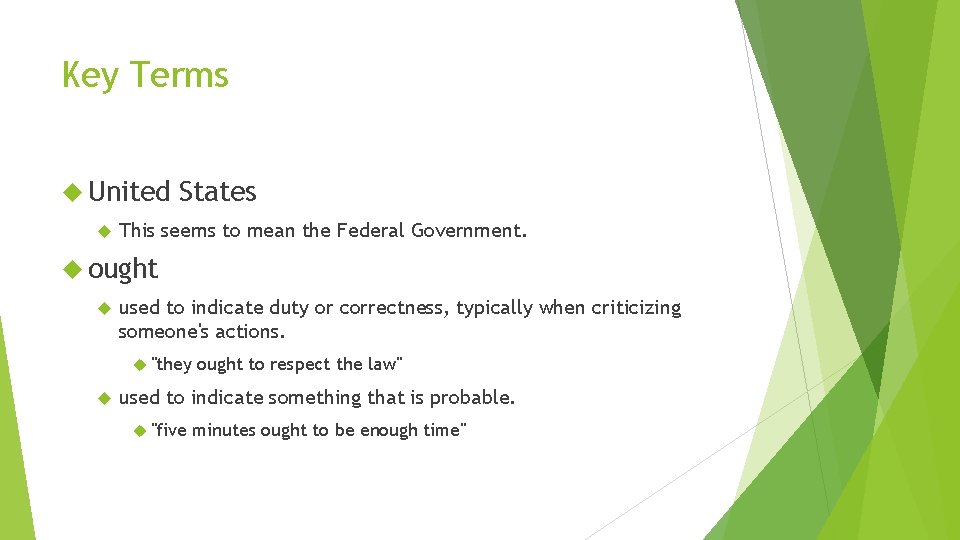 Key Terms

United States

This seems to mean the Federal Government.

ought

used to indicate duty or correctness, typically when criticizing someone's actions.

"they ought to respect the law"

used to indicate something that is probable.

"five minutes ought to be enough time"